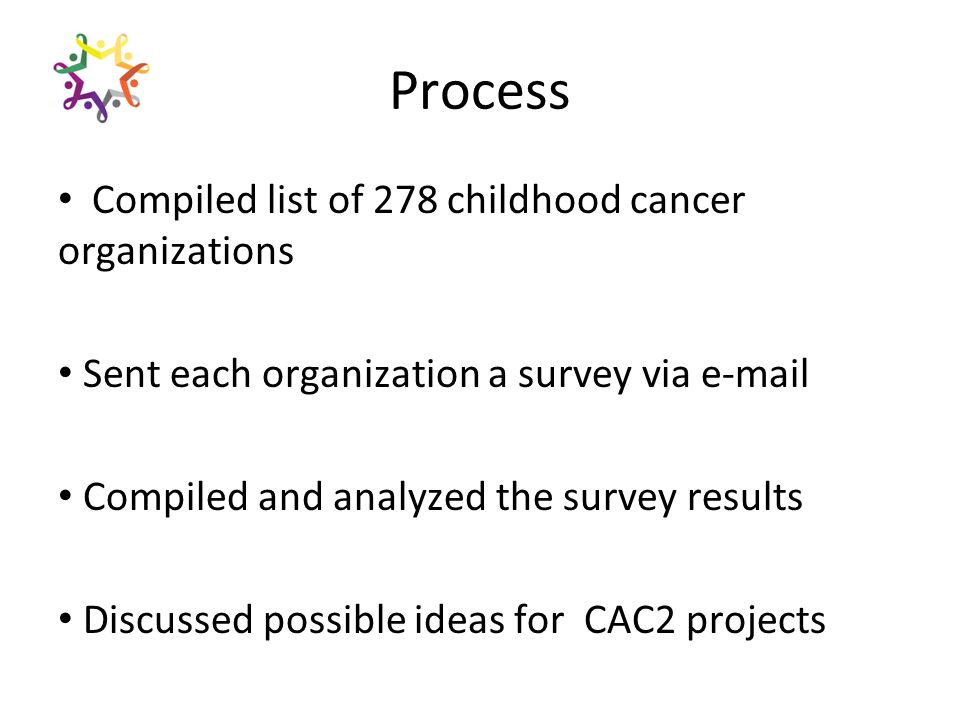 Process

• Compiled list of 278 childhood cancer organizations

• Sent each organization a survey via e-mail

• Compiled and analyzed the survey results

• Discussed possible ideas for CAC2 projects